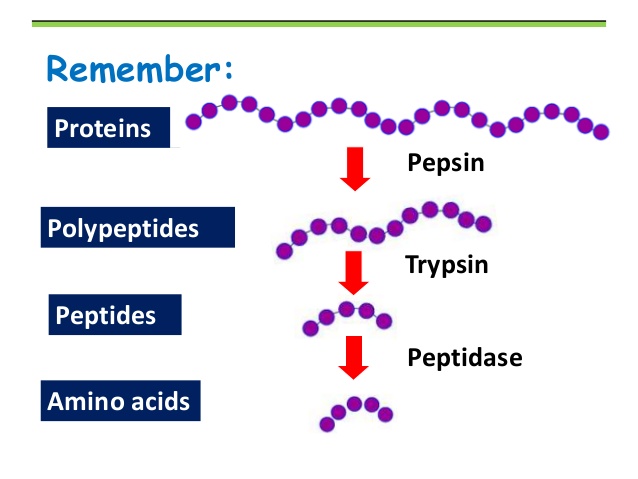 Remember:

Proteins

Pepsin

Polypeptides

Trypsin

Peptides

Peptidase

Amino acids